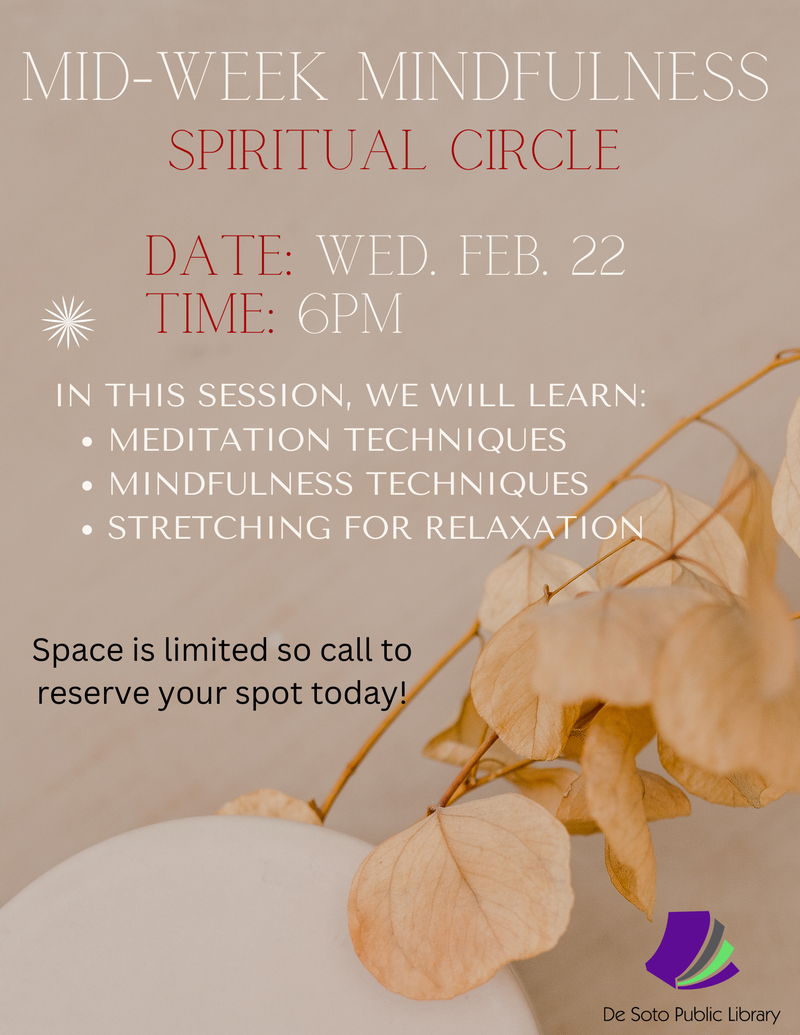 MID-WEEK MINDFULNESS
SPIRITUAL CIRCLE

DATE: WED. FEB. 22
TIME: 6PM

IN THIS SESSION, WE WILL LEARN:
• MEDITATION TECHNIQUES
• MINDFULNESS TECHNIQUES
• STRETCHING FOR RELAXATION

Space is limited so call to reserve your spot today!

De Soto Public Library